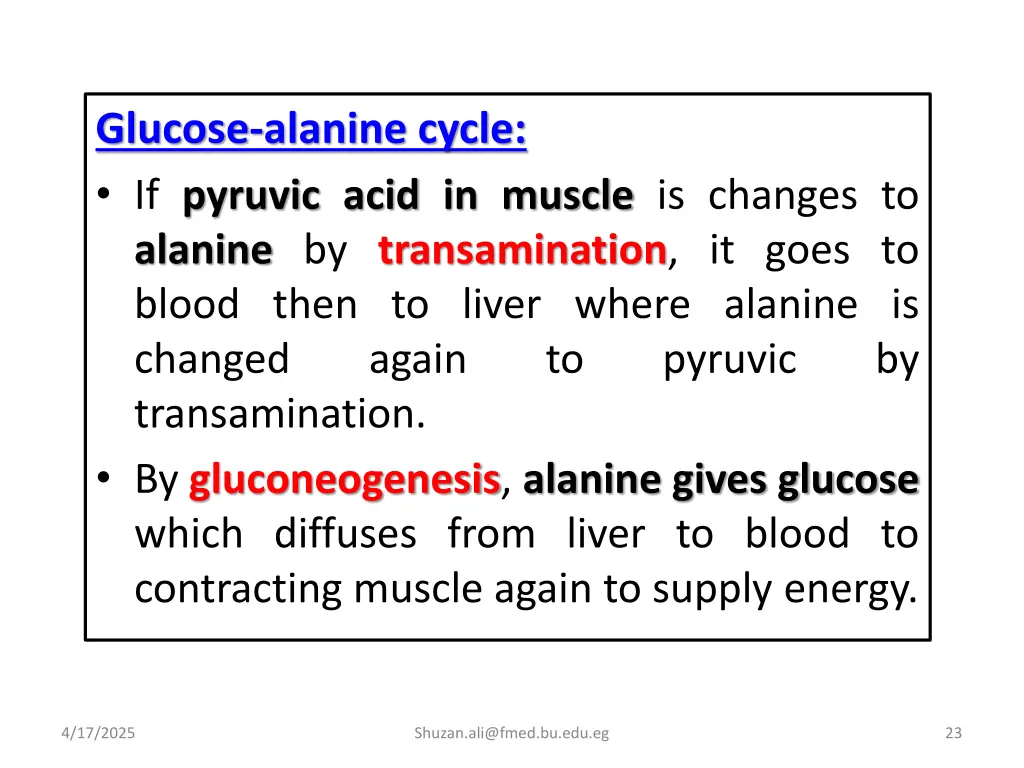 Glucose-alanine cycle:

• If pyruvic acid in muscle is changes to alanine by transamination, it goes to blood then to liver where alanine is changed again to pyruvic by transamination.

• By gluconeogenesis, alanine gives glucose which diffuses from liver to blood to contracting muscle again to supply energy.

4/17/2025

Shuzan.ali@fmed.bu.edu.eg

23